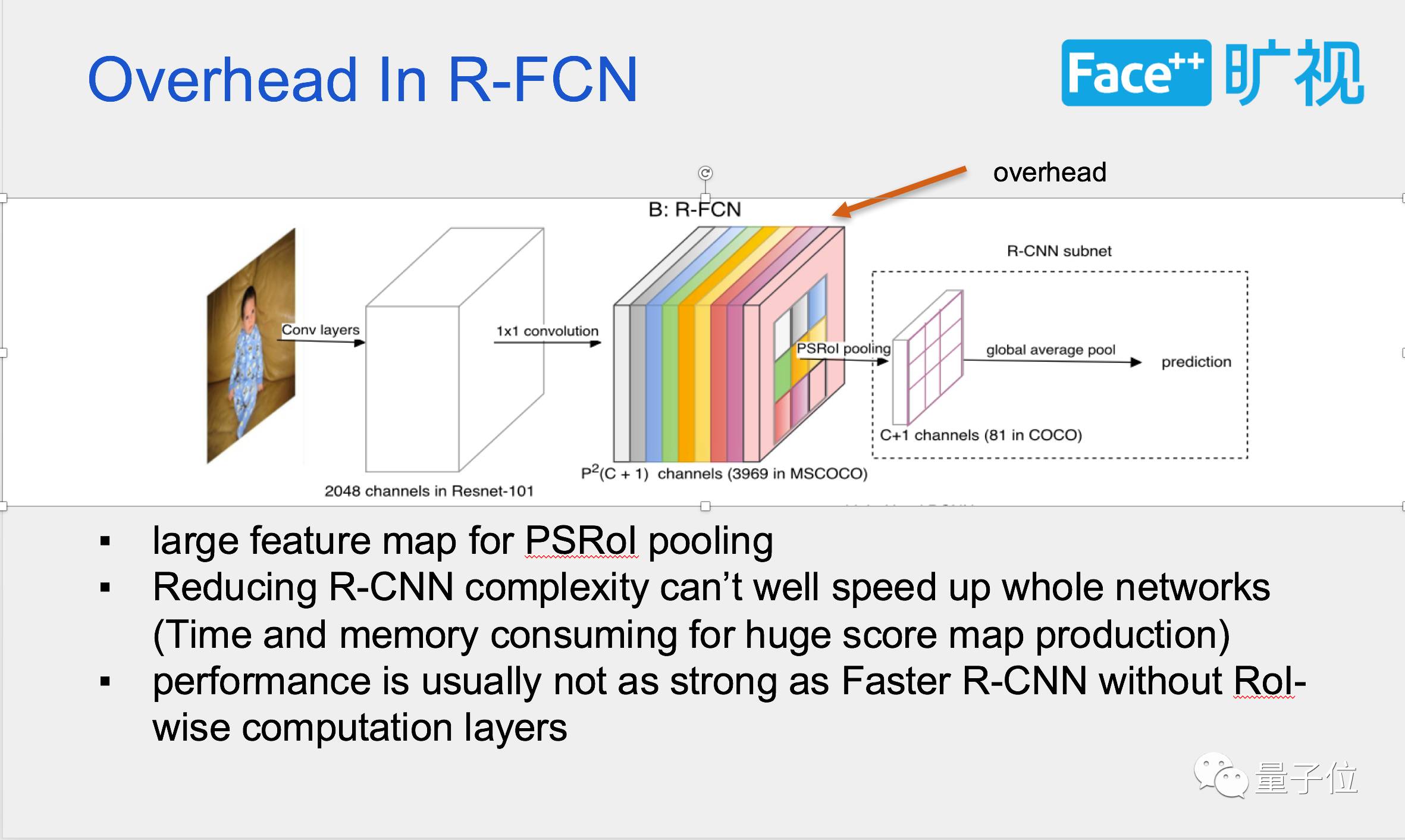 Overhead In R-FCN

Face++ 旷视

overhead

B: R-FCN

R-CNN subnet

Conv layers

1x1 convolution

PSRoI pooling

global average pool

prediction

C+1 channels (81 in COCO)

$P^2(C+1)$ channels (3969 in MSCOCO)

2048 channels in Resnet-101

▪ large feature map for PSRoI pooling
▪ Reducing R-CNN complexity can't well speed up whole networks (Time and memory consuming for huge score map production)
▪ performance is usually not as strong as Faster R-CNN without RoI-wise computation layers

量子位